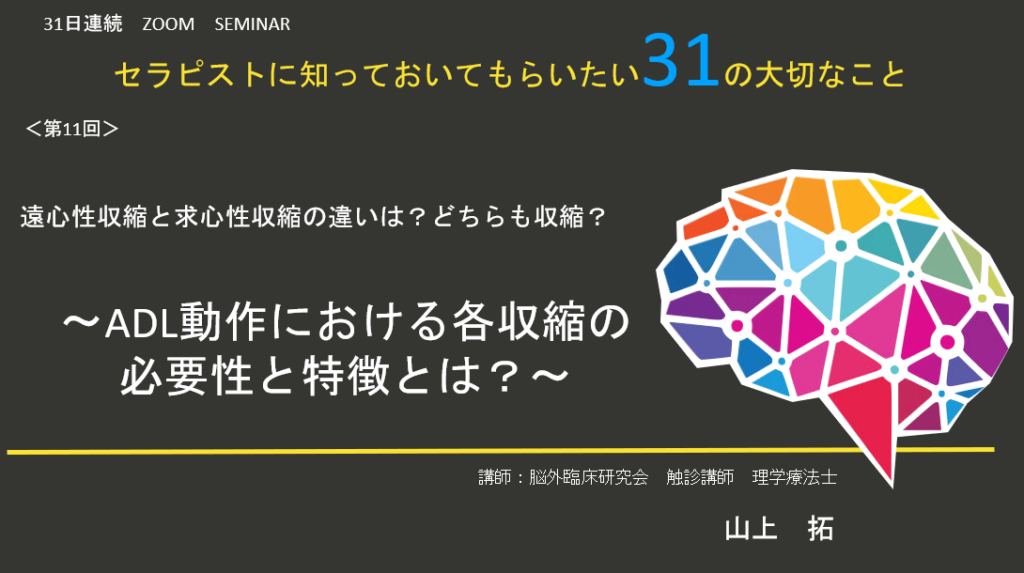 31日連続　ZOOM　SEMINAR

セラピストに知っておいてもらいたい31の大切なこと

＜第11回＞

遠心性収縮と求心性収縮の違いは？どちらも収縮？

～ADL動作における各収縮の必要性と特徴とは？～

講師：脳外臨床研究会　触診講師　理学療法士

山上　拓